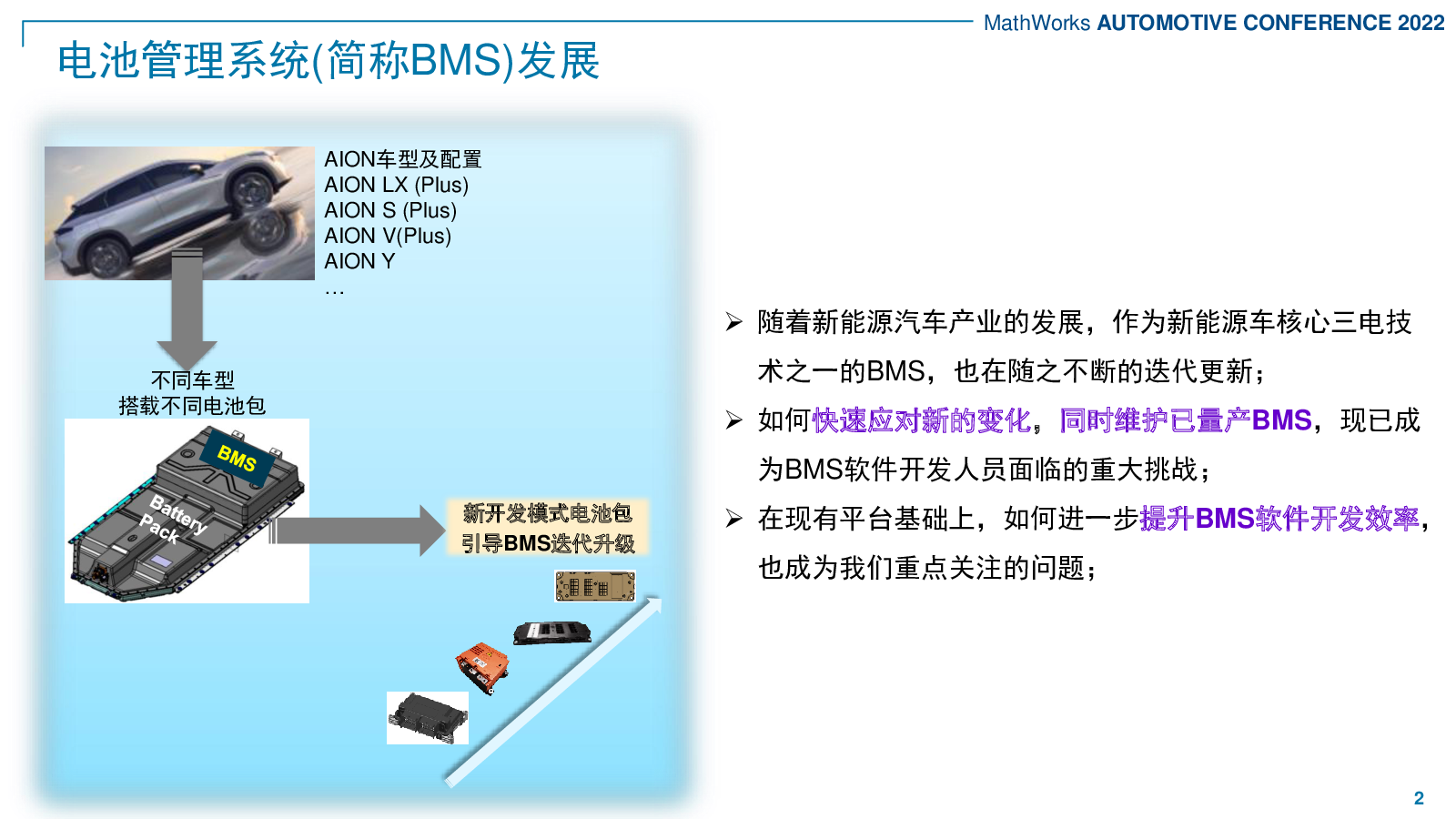 MathWorks AUTOMOTIVE CONFERENCE 2022

电池管理系统(简称BMS)发展

AION车型及配置
AION LX (Plus)
AION S (Plus)
AION V(Plus)
AION Y
…

不同车型
搭载不同电池包

BMS
Battery Pack

新开发模式电池包
引导BMS迭代升级

➢ 随着新能源汽车产业的发展，作为新能源车核心三电技术之一的BMS，也在随之不断的迭代更新；

➢ 如何快速应对新的变化，同时维护已量产BMS，现已成为BMS软件开发人员面临的重大挑战；

➢ 在现有平台基础上，如何进一步提升BMS软件开发效率，也成为我们重点关注的问题；

2